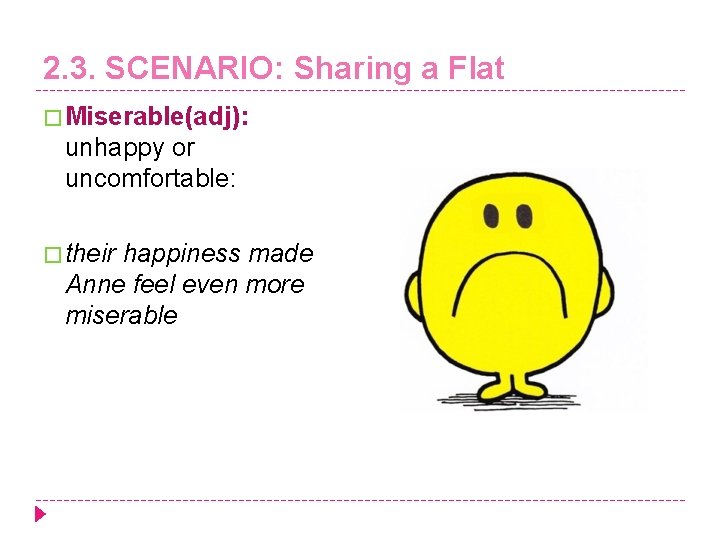 2.3. SCENARIO: Sharing a Flat

Miserable(adj): unhappy or uncomfortable:

their happiness made Anne feel even more miserable